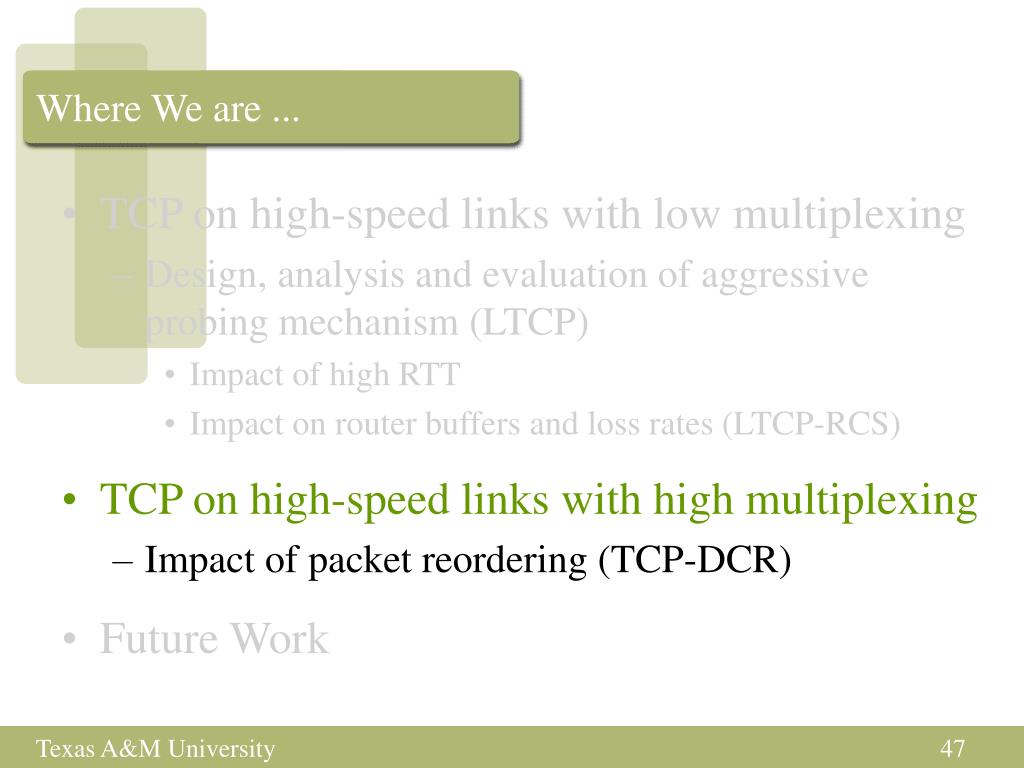 Where We are ...

• TCP on high-speed links with low multiplexing
– Design, analysis and evaluation of aggressive probing mechanism (LTCP)
• Impact of high RTT
• Impact on router buffers and loss rates (LTCP-RCS)

• TCP on high-speed links with high multiplexing
– Impact of packet reordering (TCP-DCR)

• Future Work

Texas A&M University 47